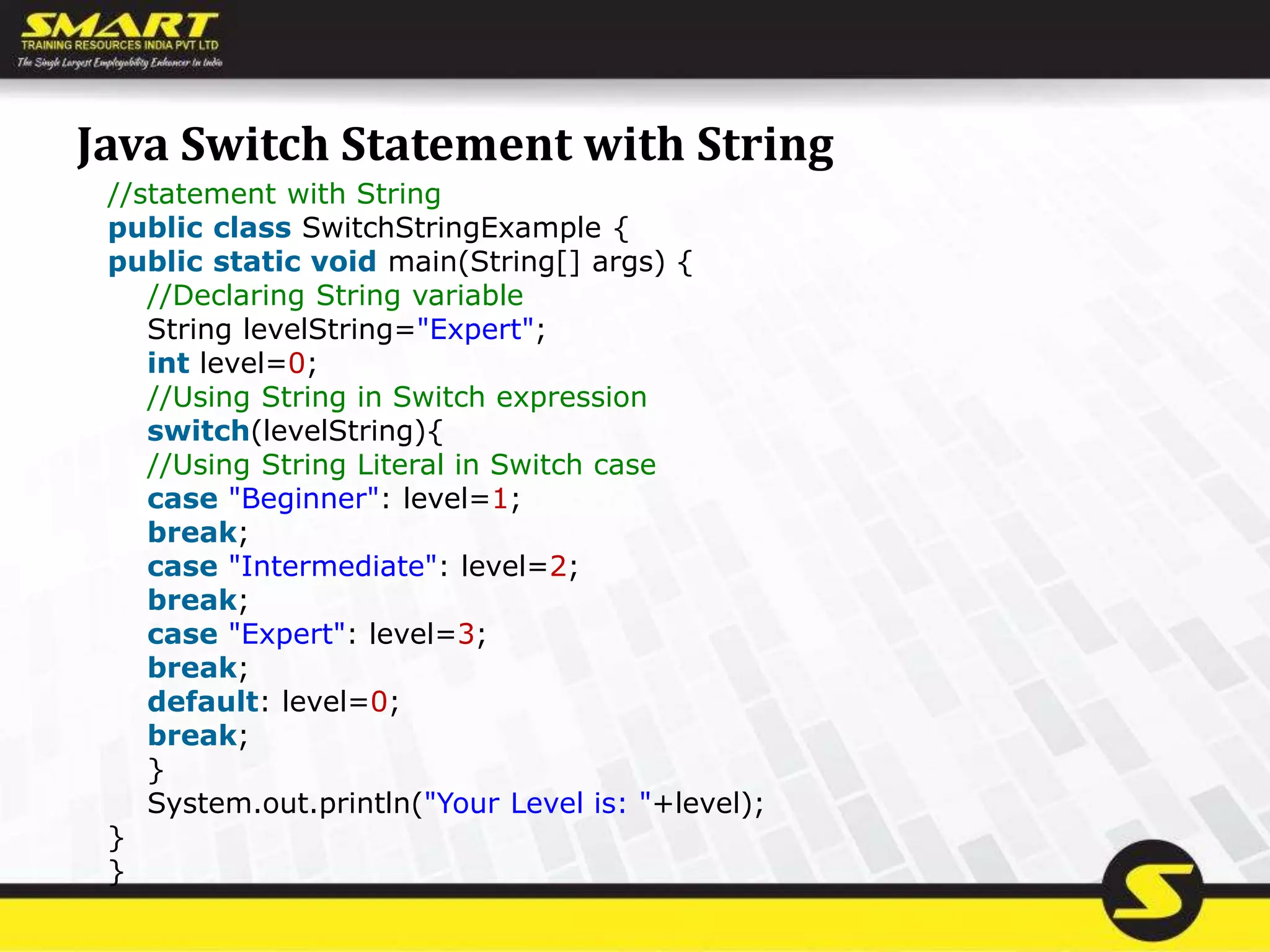 SMART
TRAINING RESOURCES INDIA PVT LTD
The Single Largest Employability Enhancer in India

Java Switch Statement with String

//statement with String
public class SwitchStringExample {
public static void main(String[] args) {
//Declaring String variable
String levelString="Expert";
int level=0;
//Using String in Switch expression
switch(levelString){
//Using String Literal in Switch case
case "Beginner": level=1;
break;
case "Intermediate": level=2;
break;
case "Expert": level=3;
break;
default: level=0;
break;
}
System.out.println("Your Level is: "+level);
}
}

S